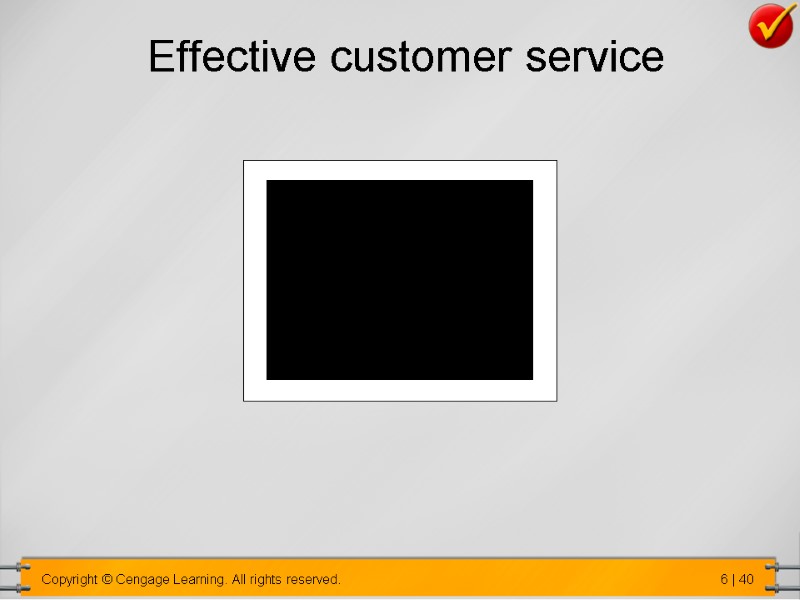 Effective customer service

Copyright © Cengage Learning. All rights reserved.

6 | 40